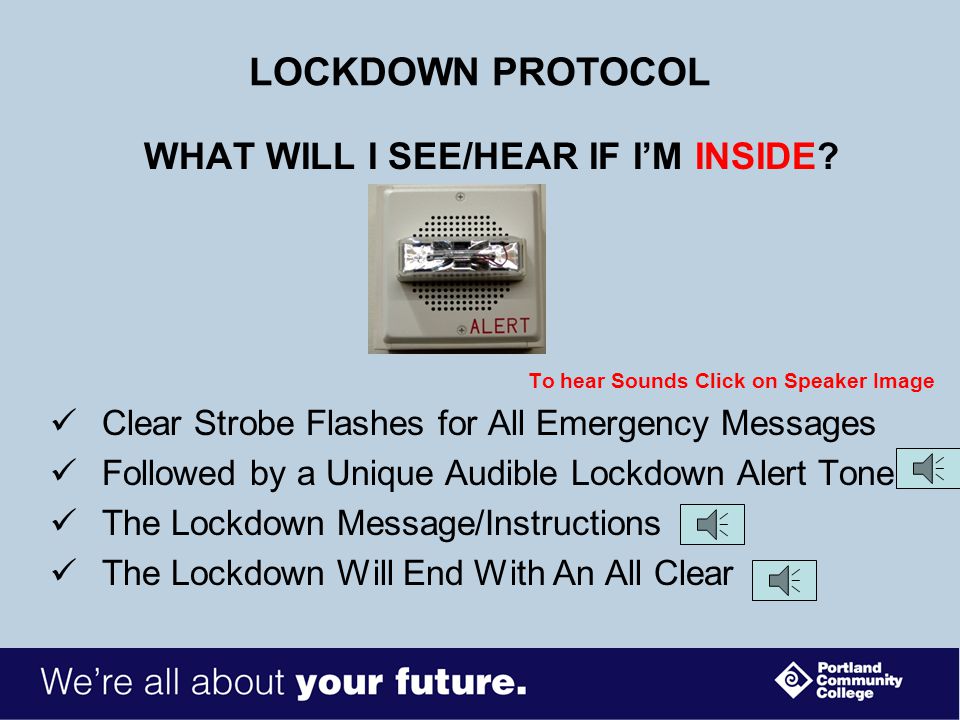 LOCKDOWN PROTOCOL

WHAT WILL I SEE/HEAR IF I'M INSIDE?

ALERT

To hear Sounds Click on Speaker Image

✓ Clear Strobe Flashes for All Emergency Messages
✓ Followed by a Unique Audible Lockdown Alert Tone
✓ The Lockdown Message/Instructions
✓ The Lockdown Will End With An All Clear

We're all about your future.

Portland Community College